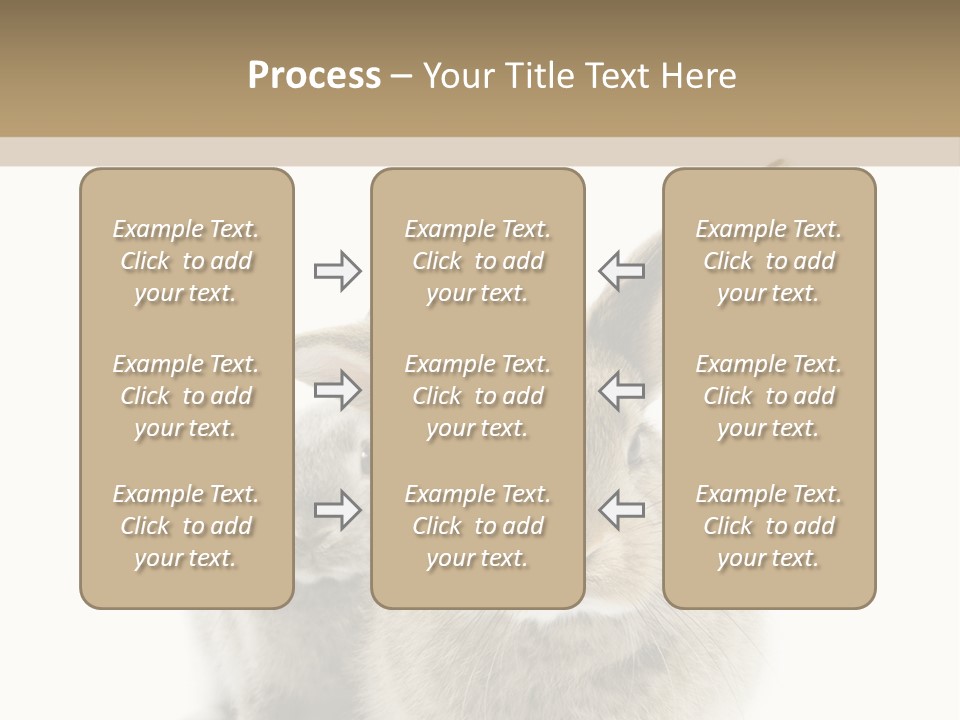 Process – Your Title Text Here

Example Text. Click to add your text.

Example Text. Click to add your text.

Example Text. Click to add your text.

Example Text. Click to add your text.

Example Text. Click to add your text.

Example Text. Click to add your text.

Example Text. Click to add your text.

Example Text. Click to add your text.

Example Text. Click to add your text.